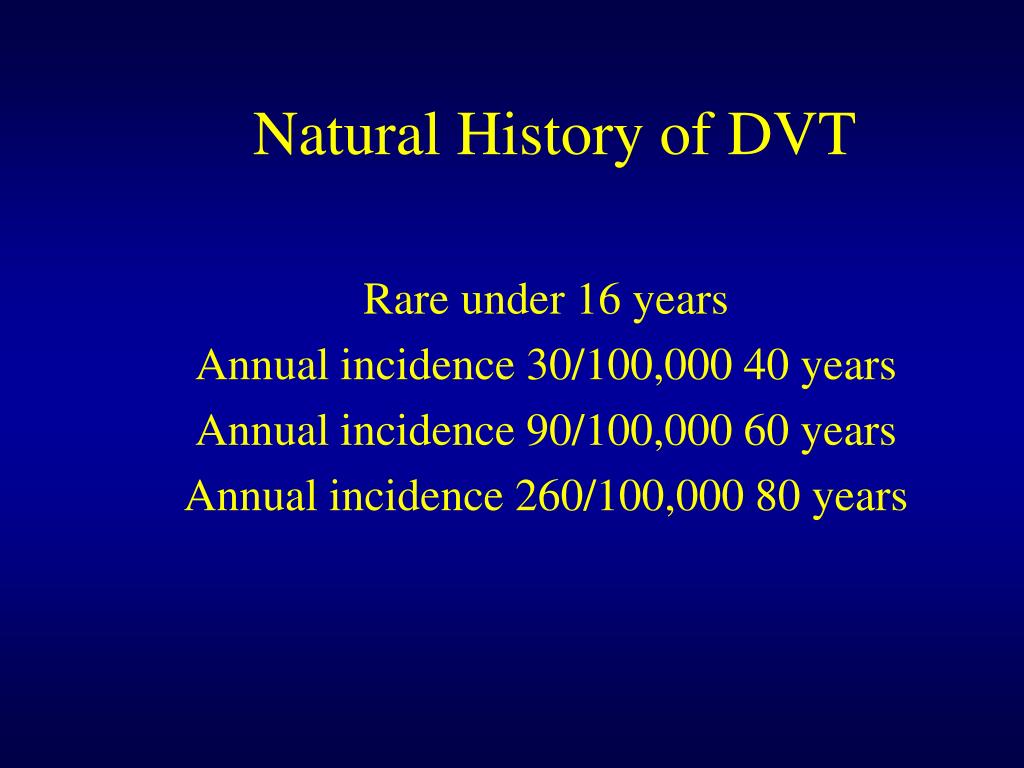 Natural History of DVT

Rare under 16 years
Annual incidence 30/100,000 40 years
Annual incidence 90/100,000 60 years
Annual incidence 260/100,000 80 years